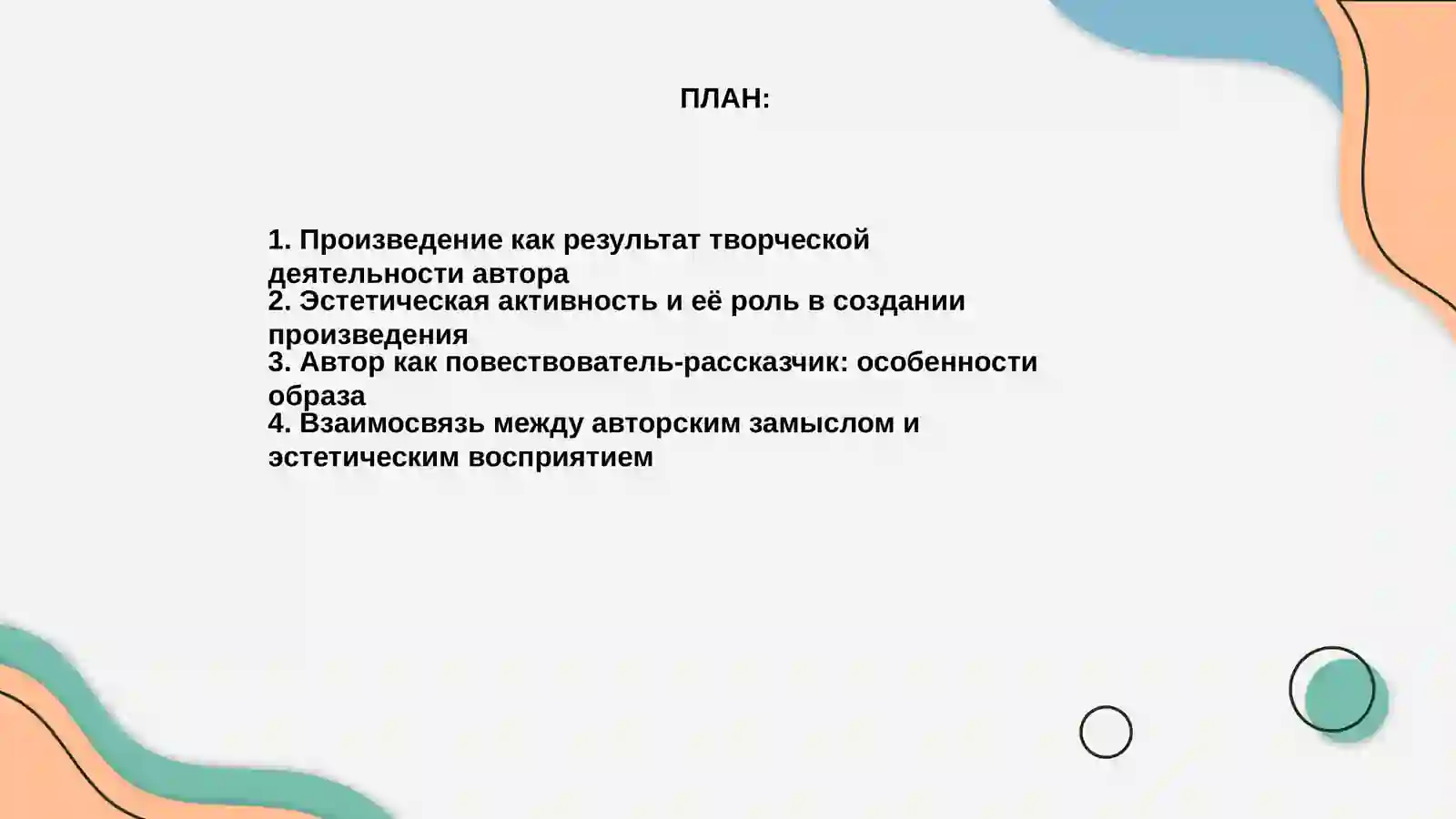 ПЛАН:

1. Произведение как результат творческой деятельности автора
2. Эстетическая активность и её роль в создании произведения
3. Автор как повествователь-рассказчик: особенности образа
4. Взаимосвязь между авторским замыслом и эстетическим восприятием